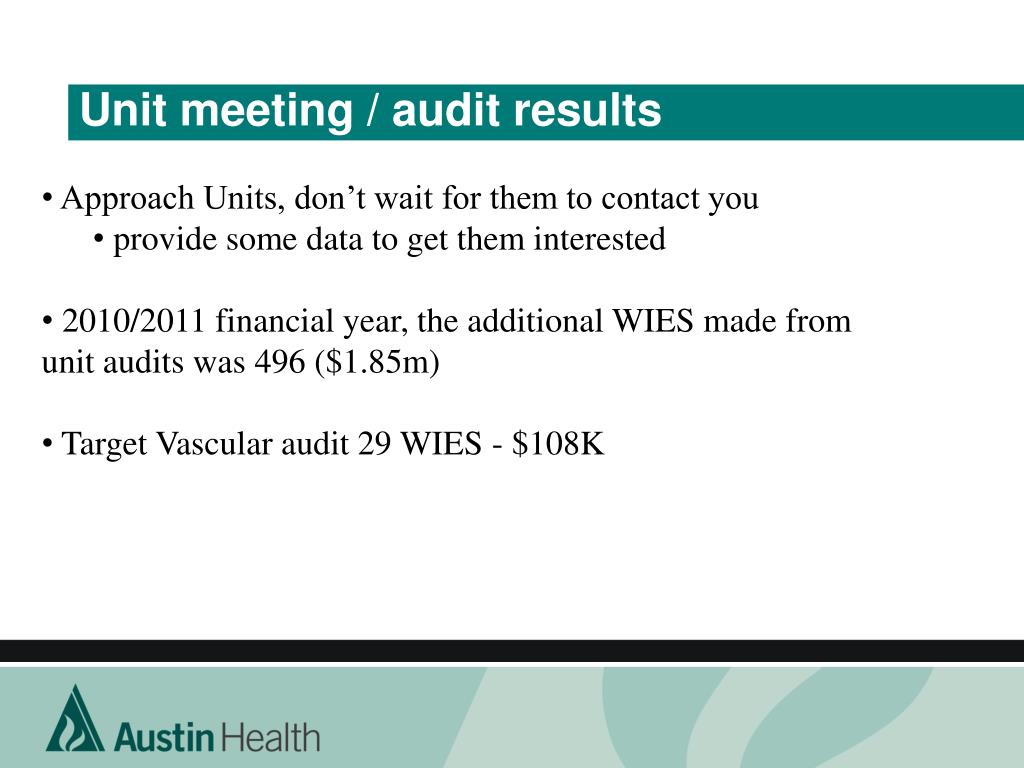 Unit meeting / audit results

• Approach Units, don’t wait for them to contact you
• provide some data to get them interested

• 2010/2011 financial year, the additional WIES made from unit audits was 496 (\$1.85m)

• Target Vascular audit 29 WIES - \$108K

Austin Health